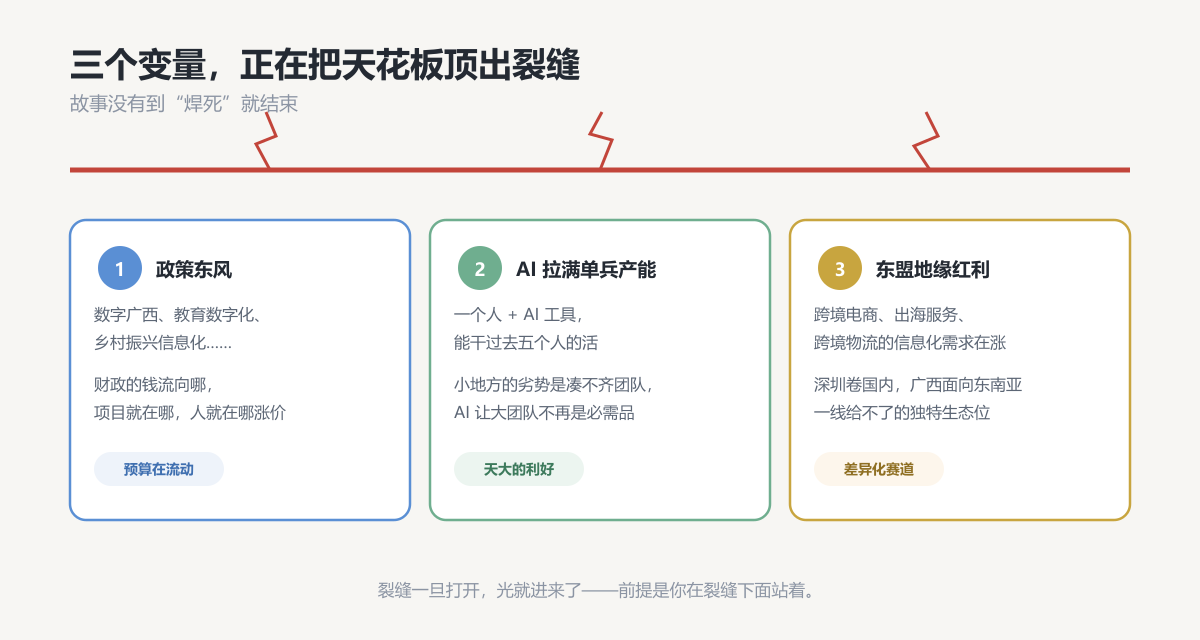 三个变量，正在把天花板顶出裂缝

故事没有到“焊死”就结束

1 政策东风

数字广西、教育数字化、乡村振兴信息化……

财政的钱流向哪，项目就在哪，人就在哪涨价

预算在流动

2 AI 拉满单兵产能

一个人 + AI 工具，能干过去五个人的活

小地方的劣势是凑不齐团队，AI 让大团队不再是必需品

天大的利好

3 东盟地缘红利

跨境电商、出海服务、跨境物流的信息化需求在涨

深圳卷国内，广西面向东南亚一线给不了的独特生态位

差异化赛道

裂缝一旦打开，光就进来了——前提是你在裂缝下面站着。